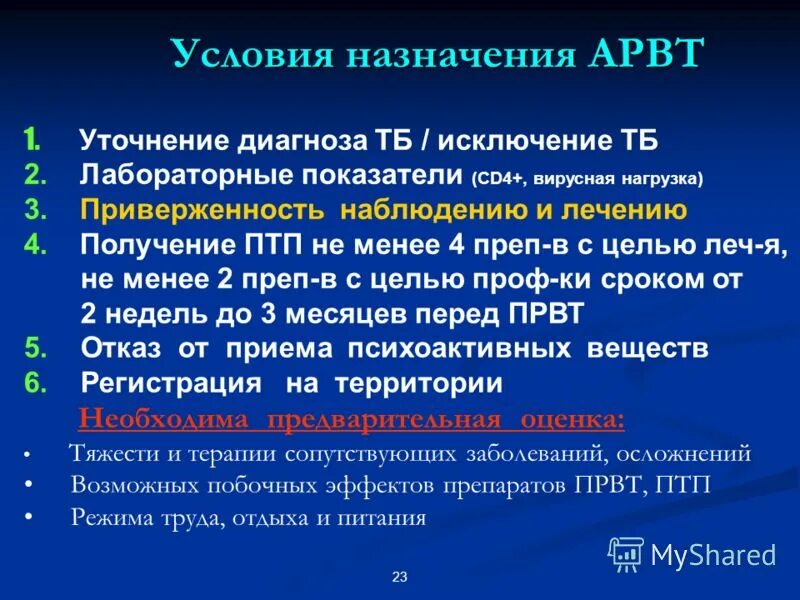 Условия назначения АРВТ

1. Уточнение диагноза ТБ / исключение ТБ
2. Лабораторные показатели (CD4+, вирусная нагрузка)
3. Приверженность наблюдению и лечению
4. Получение ПТП не менее 4 преп-в с целью леч-я, не менее 2 преп-в с целью проф-ки сроком от 2 недель до 3 месяцев перед ПРВТ
5. Отказ от приема психоактивных веществ
6. Регистрация на территории

Необходима предварительная оценка:

• Тяжести и терапии сопутствующих заболеваний, осложнений
• Возможных побочных эффектов препаратов ПРВТ, ПТП
• Режима труда, отдыха и питания

MyShared

23